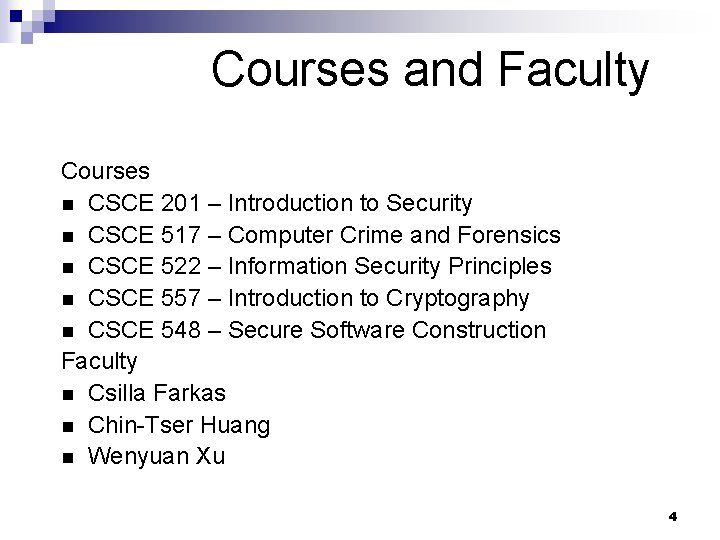 Courses and Faculty

Courses
- CSCE 201 – Introduction to Security
- CSCE 517 – Computer Crime and Forensics
- CSCE 522 – Information Security Principles
- CSCE 557 – Introduction to Cryptography
- CSCE 548 – Secure Software Construction

Faculty
- Csilla Farkas
- Chin-Tser Huang
- Wenyuan Xu

4